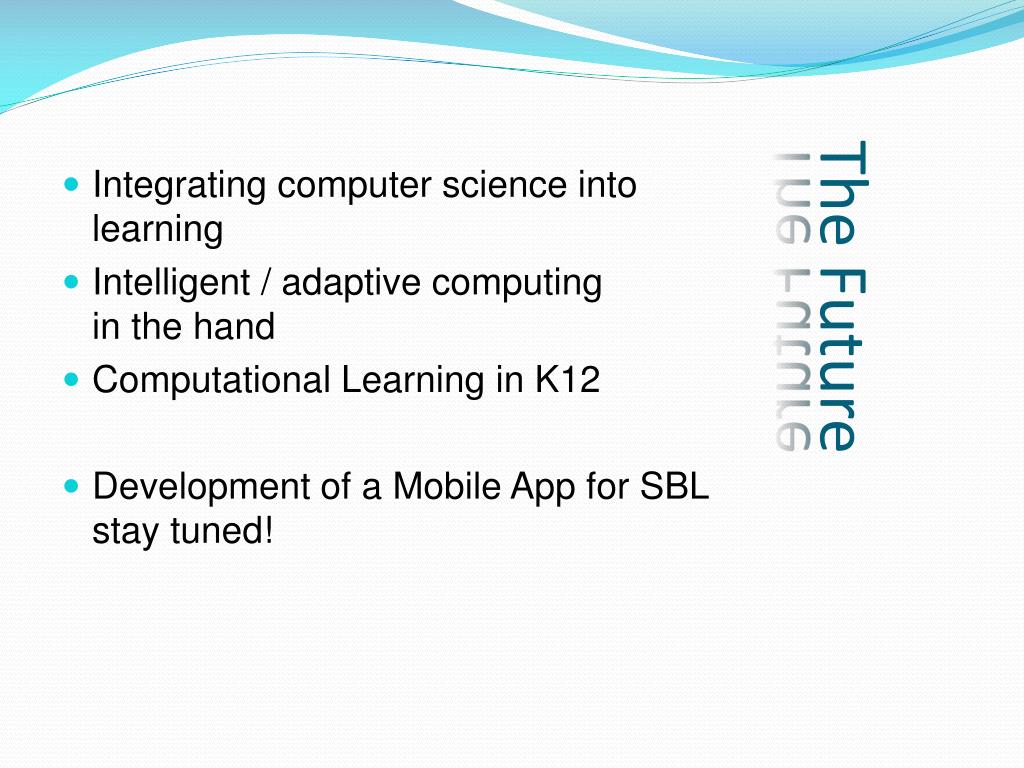 The Future

- Integrating computer science into learning
- Intelligent / adaptive computing in the hand
- Computational Learning in K12

- Development of a Mobile App for SBL stay tuned!